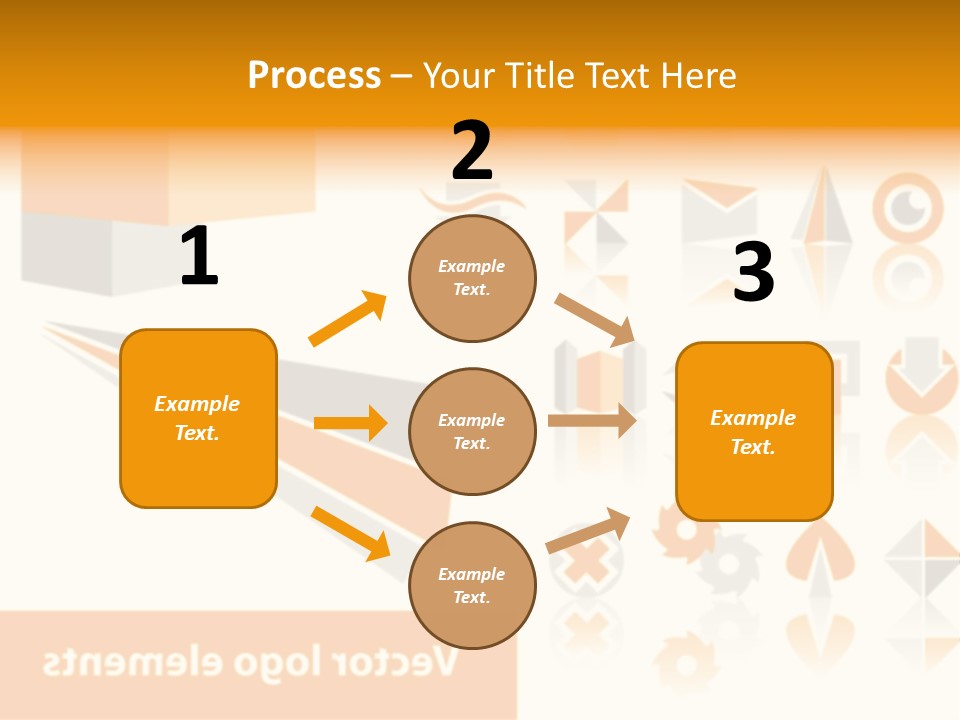 Process – Your Title Text Here

1

Example Text.

2

Example Text.

Example Text.

Example Text.

3

Example Text.

Vector logo elements